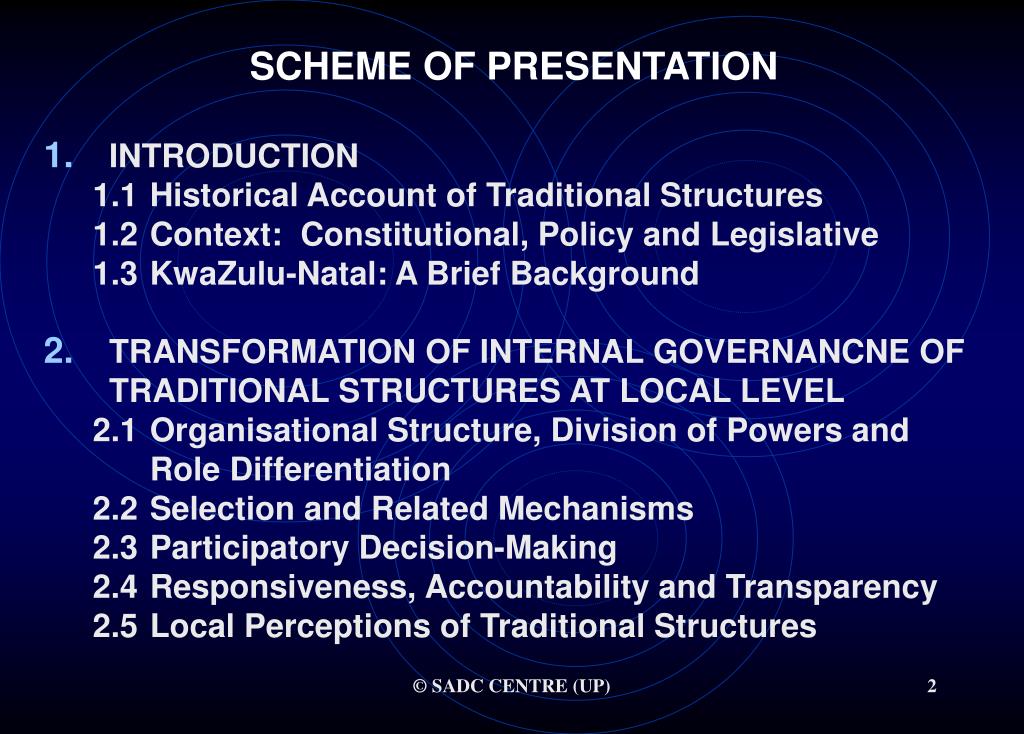 SCHEME OF PRESENTATION

1. INTRODUCTION
1.1 Historical Account of Traditional Structures
1.2 Context: Constitutional, Policy and Legislative
1.3 KwaZulu-Natal: A Brief Background

2. TRANSFORMATION OF INTERNAL GOVERNANCNE OF TRADITIONAL STRUCTURES AT LOCAL LEVEL
2.1 Organisational Structure, Division of Powers and Role Differentiation
2.2 Selection and Related Mechanisms
2.3 Participatory Decision-Making
2.4 Responsiveness, Accountability and Transparency
2.5 Local Perceptions of Traditional Structures

© SADC CENTRE (UP)

2